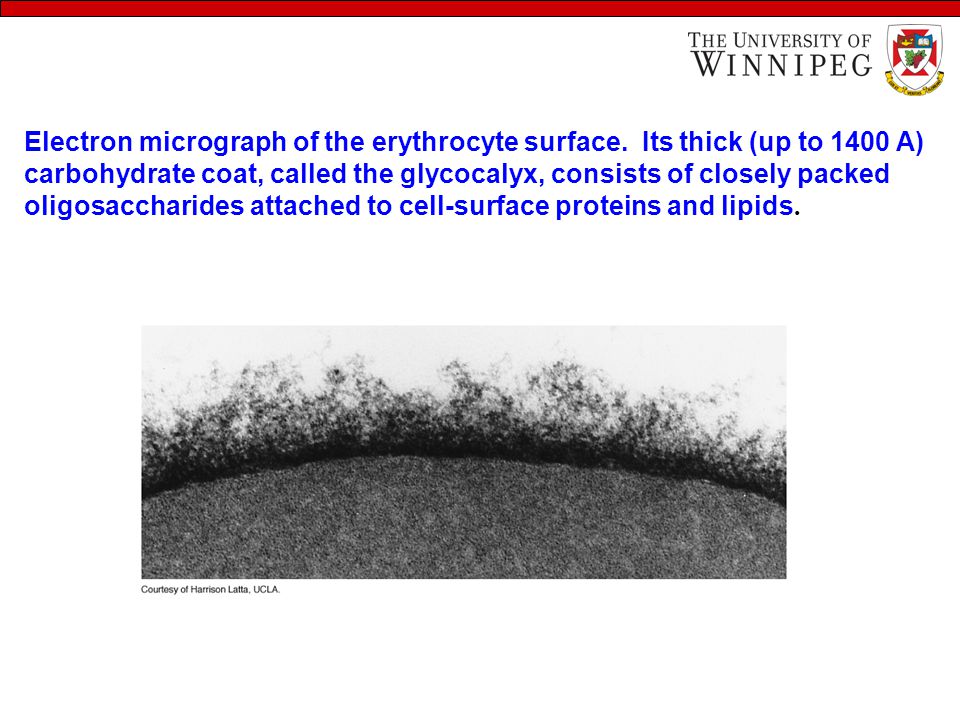 THE UNIVERSITY OF WINNIPEG

Electron micrograph of the erythrocyte surface. Its thick (up to 1400 A) carbohydrate coat, called the glycocalyx, consists of closely packed oligosaccharides attached to cell-surface proteins and lipids.

Courtesy of Harrison Latta, UCLA.